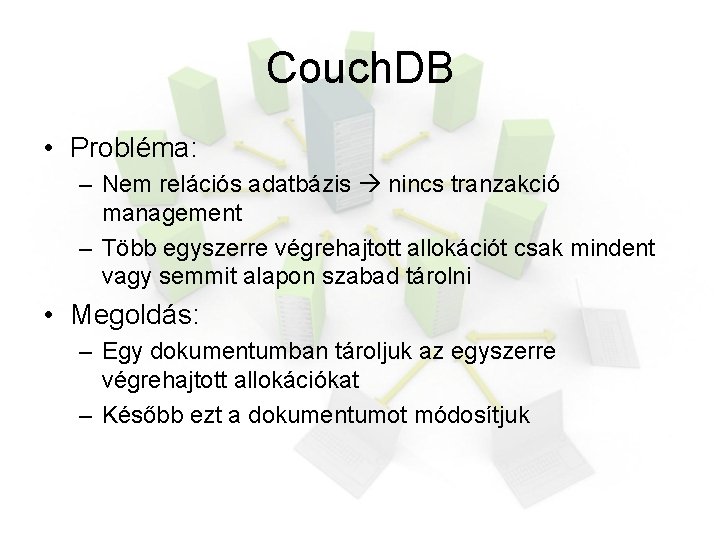 CouchDB

• Probléma:
– Nem relációs adatbázis → nincs tranzakció management
– Több egyszerre végrehajtott allokációt csak mindent vagy semmit alapon szabad tárolni

• Megoldás:
– Egy dokumentumban tároljuk az egyszerre végrehajtott allokációkat
– Később ezt a dokumentumot módosítjuk